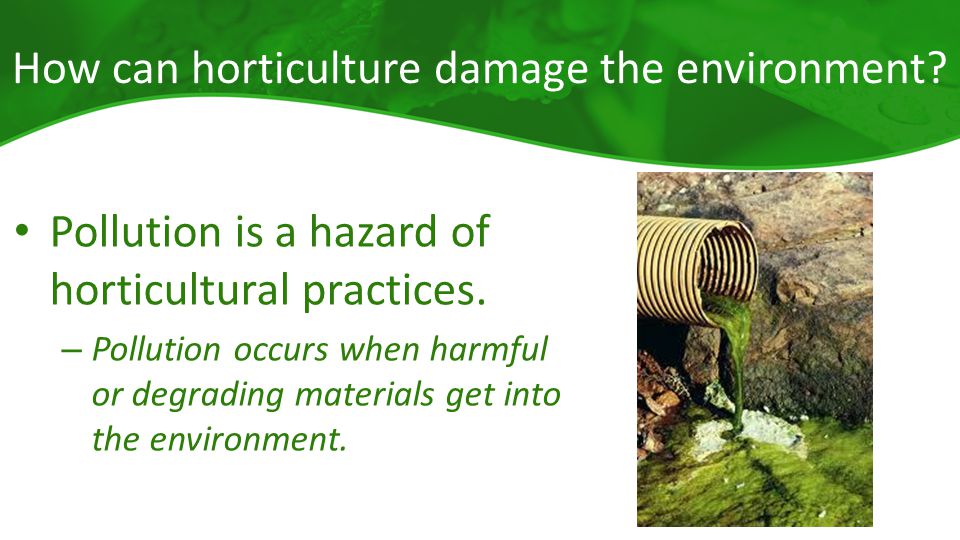 How can horticulture damage the environment?

• Pollution is a hazard of horticultural practices.

– Pollution occurs when harmful or degrading materials get into the environment.